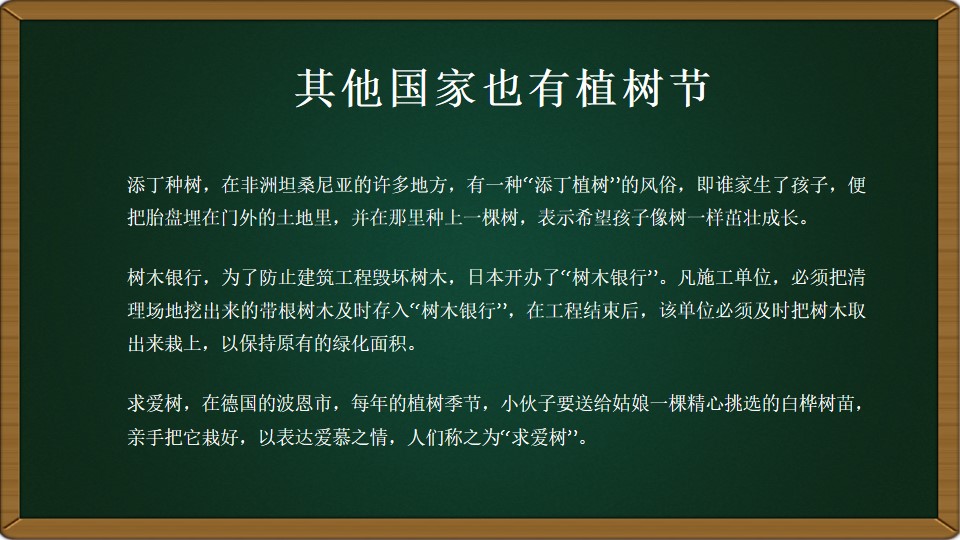 其他国家也有植树节

添丁种树，在非洲坦桑尼亚的许多地方，有一种“添丁植树”的风俗，即谁家生了孩子，便把胎盘埋在门外的土地里，并在那里种上一棵树，表示希望孩子像树一样茁壮成长。

树木银行，为了防止建筑工程毁坏树木，日本开办了“树木银行”。凡施工单位，必须把清理场地挖出来的带根树木及时存入“树木银行”，在工程结束后，该单位必须及时把树木取出来栽上，以保持原有的绿化面积。

求爱树，在德国的波恩市，每年的植树季节，小伙子要送给姑娘一棵精心挑选的白桦树苗，亲手把它栽好，以表达爱慕之情，人们称之为“求爱树”。